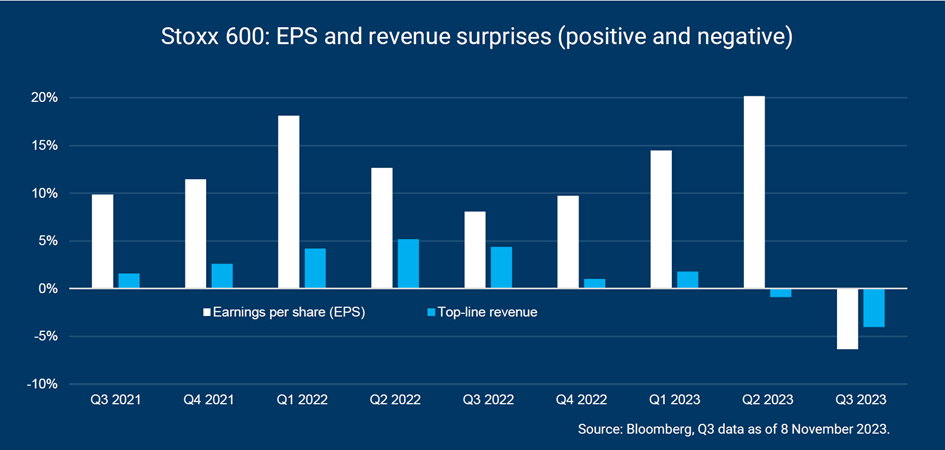 Stoxx 600: EPS and revenue surprises (positive and negative)

20%
15%
10%
5%
0%
-5%
-10%

Earnings per share (EPS)
Top-line revenue

Q3 2021
Q4 2021
Q1 2022
Q2 2022
Q3 2022
Q4 2022
Q1 2023
Q2 2023
Q3 2023

Source: Bloomberg, Q3 data as of 8 November 2023.